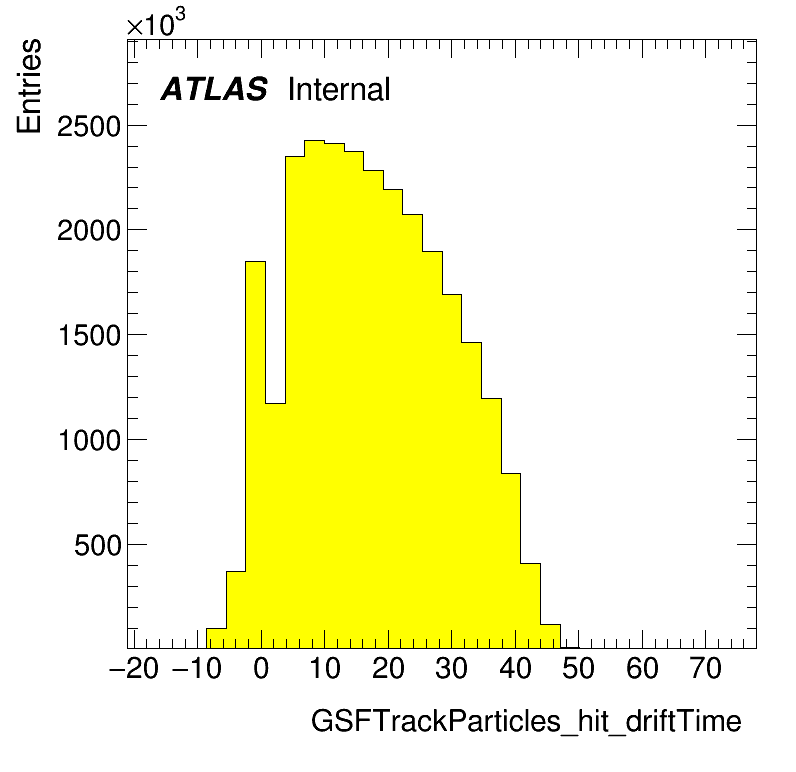 $\times10^3$

Entries

ATLAS Internal

2500
2000
1500
1000
500

−20 −10 0 10 20 30 40 50 60 70

GSFTrackParticles_hit_driftTime